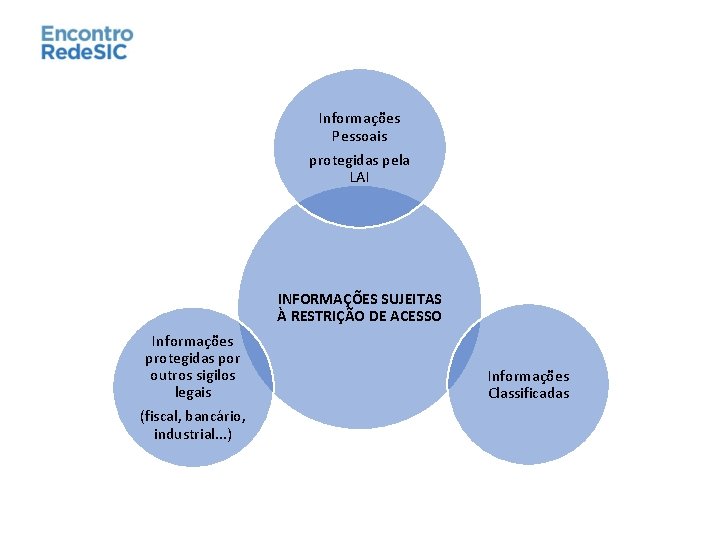 Encontro
RedeSIC

Informações Pessoais

protegidas pela LAI

INFORMAÇÕES SUJEITAS À RESTRIÇÃO DE ACESSO

Informações protegidas por outros sigilos legais

(fiscal, bancário, industrial...)

Informações Classificadas